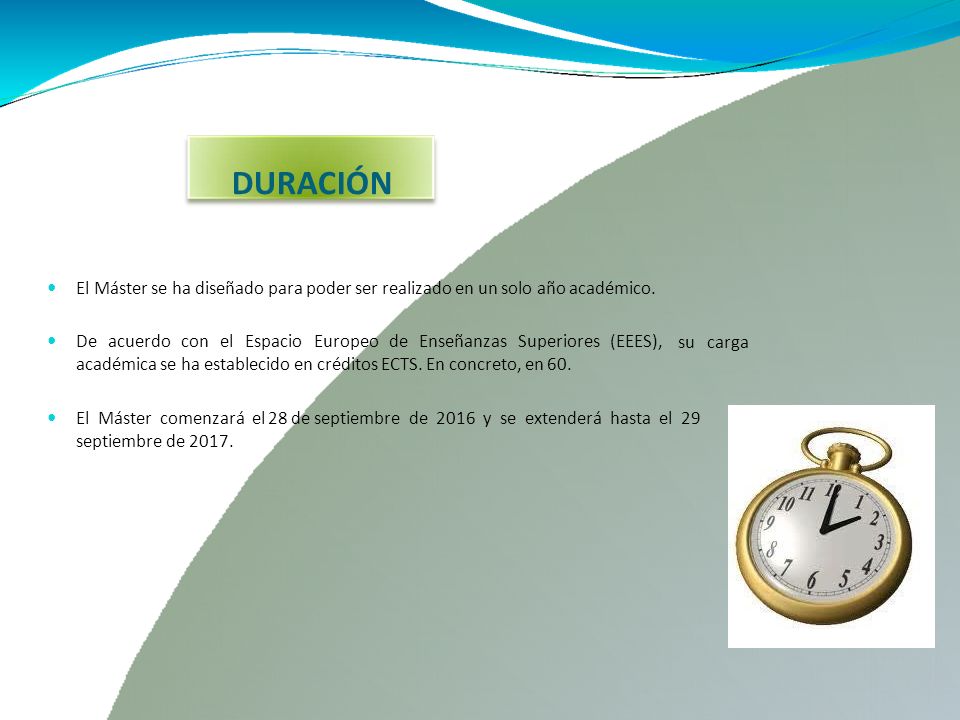 DURACIÓN

El Máster se ha diseñado para poder ser realizado en un solo año académico.

De acuerdo con el Espacio Europeo de Enseñanzas Superiores (EEES), su carga académica se ha establecido en créditos ECTS. En concreto, en 60.

El Máster comenzará el 28 de septiembre de 2016 y se extenderá hasta el 29 septiembre de 2017.

10 11 12 1 2 3 4 5 6 7 8 9